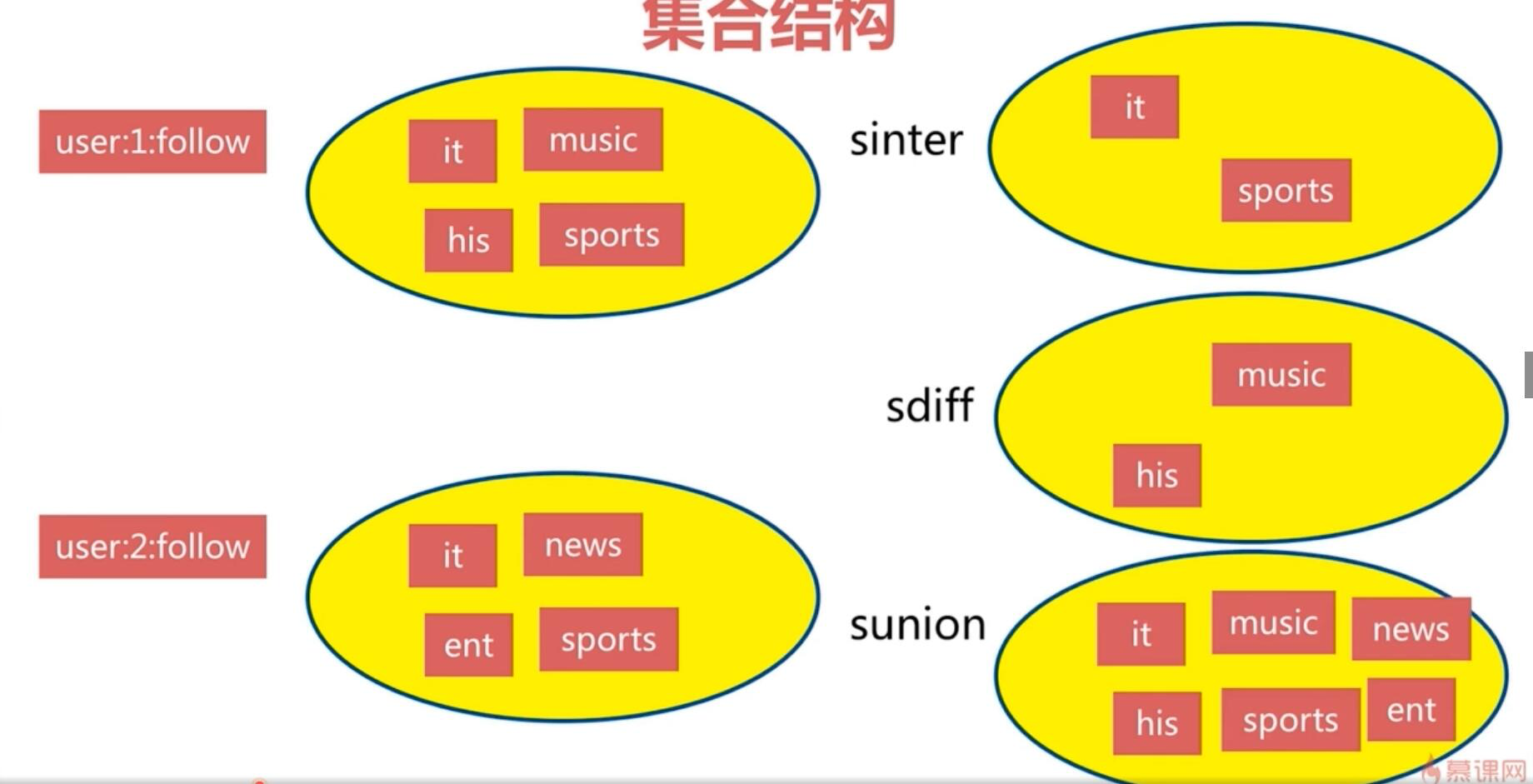 集合结构

user:1:follow

it
music
his
sports

sinter

it
sports

sdiff

music
his

user:2:follow

it
news
ent
sports

sunion

it
music
news
his
sports
ent

慕课网